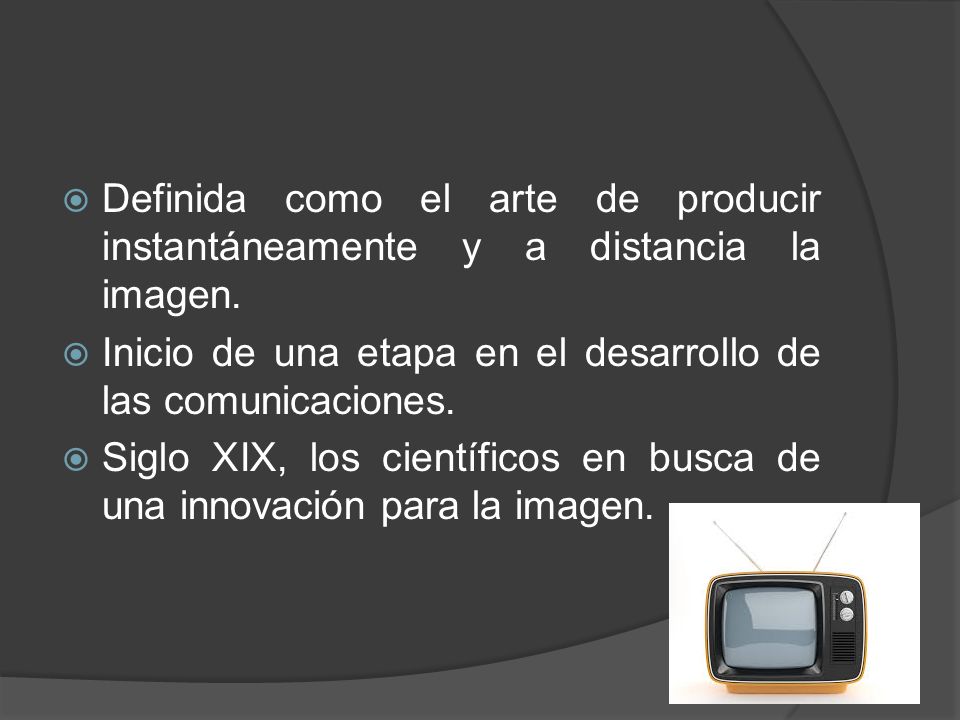 Definida como el arte de producir instantáneamente y a distancia la imagen.

Inicio de una etapa en el desarrollo de las comunicaciones.

Siglo XIX, los científicos en busca de una innovación para la imagen.